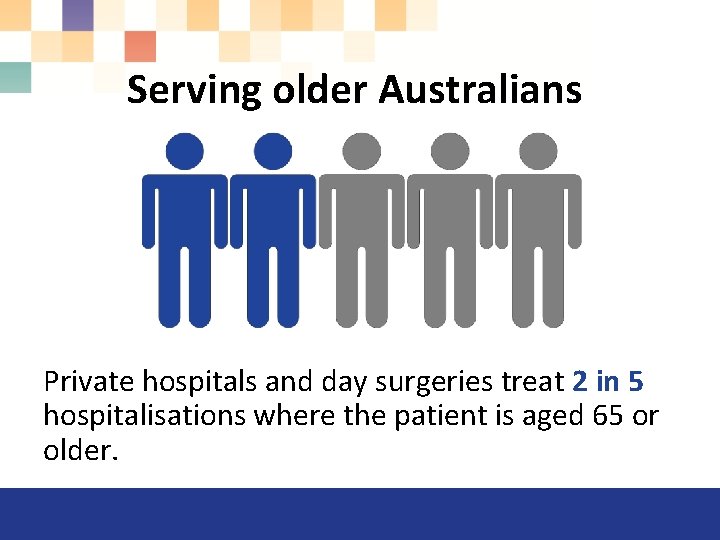 Serving older Australians

Private hospitals and day surgeries treat 2 in 5 hospitalisations where the patient is aged 65 or older.